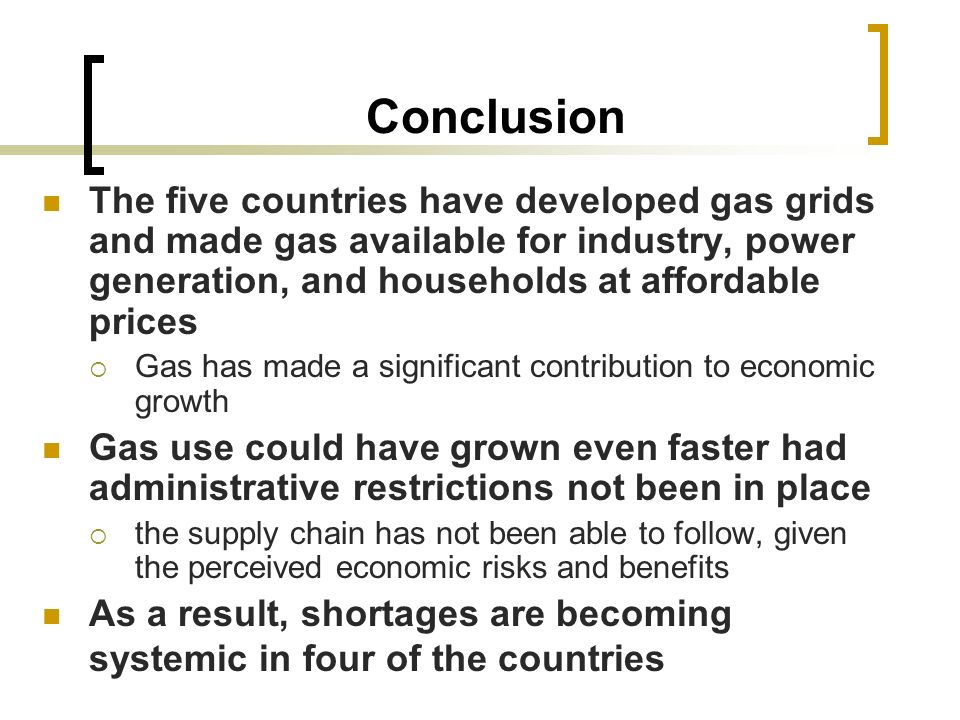 Conclusion

The five countries have developed gas grids and made gas available for industry, power generation, and households at affordable prices

Gas has made a significant contribution to economic growth

Gas use could have grown even faster had administrative restrictions not been in place

the supply chain has not been able to follow, given the perceived economic risks and benefits

As a result, shortages are becoming systemic in four of the countries